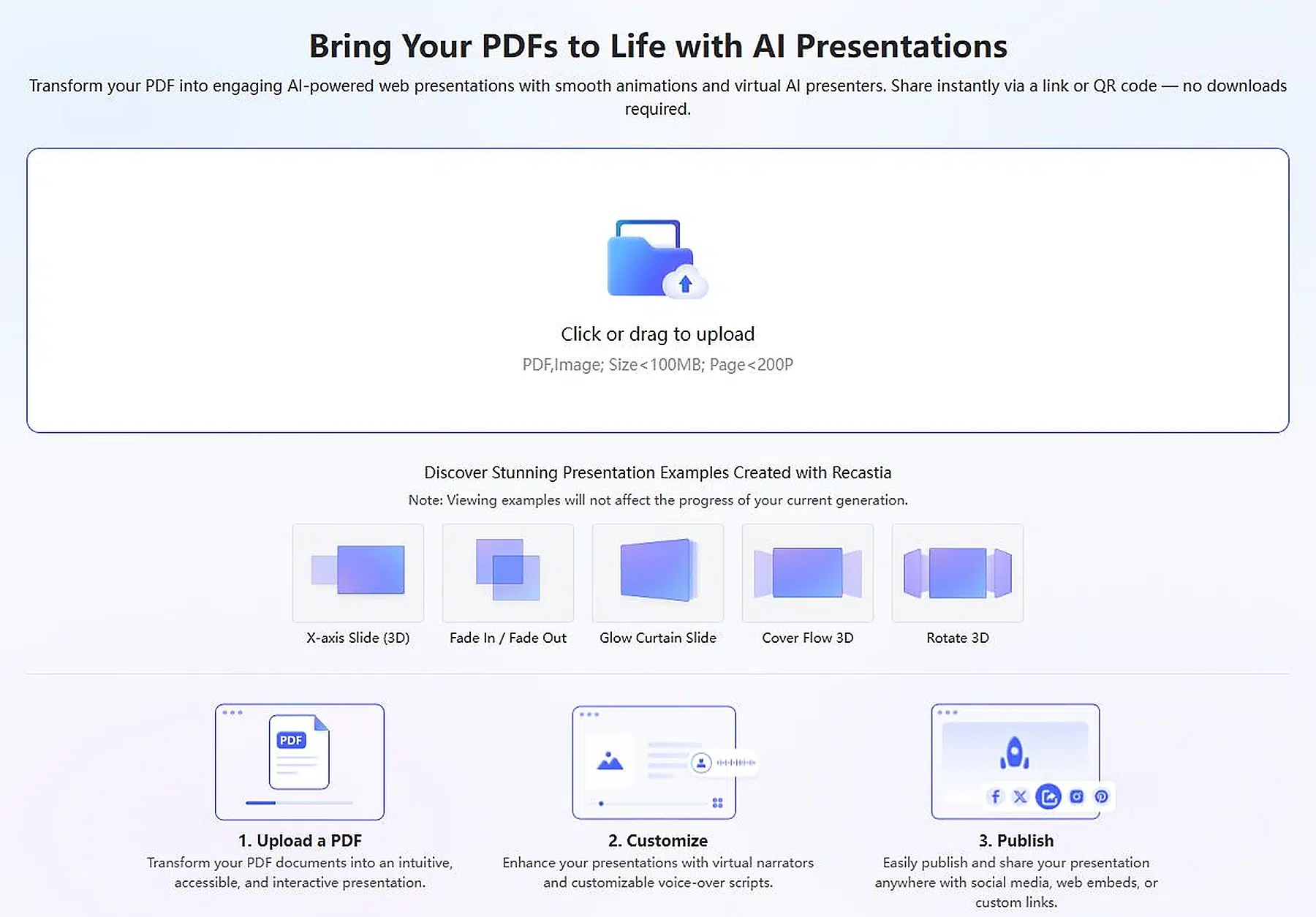 Bring Your PDFs to Life with AI Presentations

Transform your PDF into engaging AI-powered web presentations with smooth animations and virtual AI presenters. Share instantly via a link or QR code — no downloads required.

Click or drag to upload

PDF,Image; Size<100MB; Page<200P

Discover Stunning Presentation Examples Created with Recastia

Note: Viewing examples will not affect the progress of your current generation.

X-axis Slide (3D)

Fade In / Fade Out

Glow Curtain Slide

Cover Flow 3D

Rotate 3D

PDF

1. Upload a PDF

Transform your PDF documents into an intuitive, accessible, and interactive presentation.

2. Customize

Enhance your presentations with virtual narrators and customizable voice-over scripts.

3. Publish

Easily publish and share your presentation anywhere with social media, web embeds, or custom links.